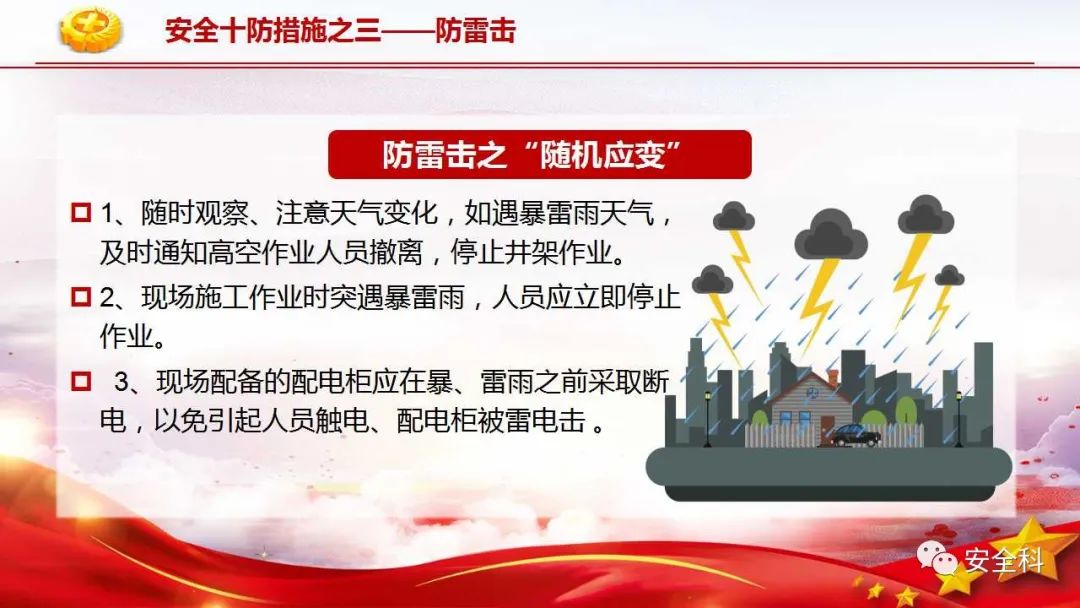 安全十防措施之三——防雷击

防雷击之“随机应变”

1、随时观察、注意天气变化，如遇暴雷雨天气，及时通知高空作业人员撤离，停止井架作业。

2、现场施工作业时突遇暴雷雨，人员应立即停止作业。

3、现场配备的配电柜应在暴、雷雨之前采取断电，以免引起人员触电、配电柜被雷电击 。

安全科